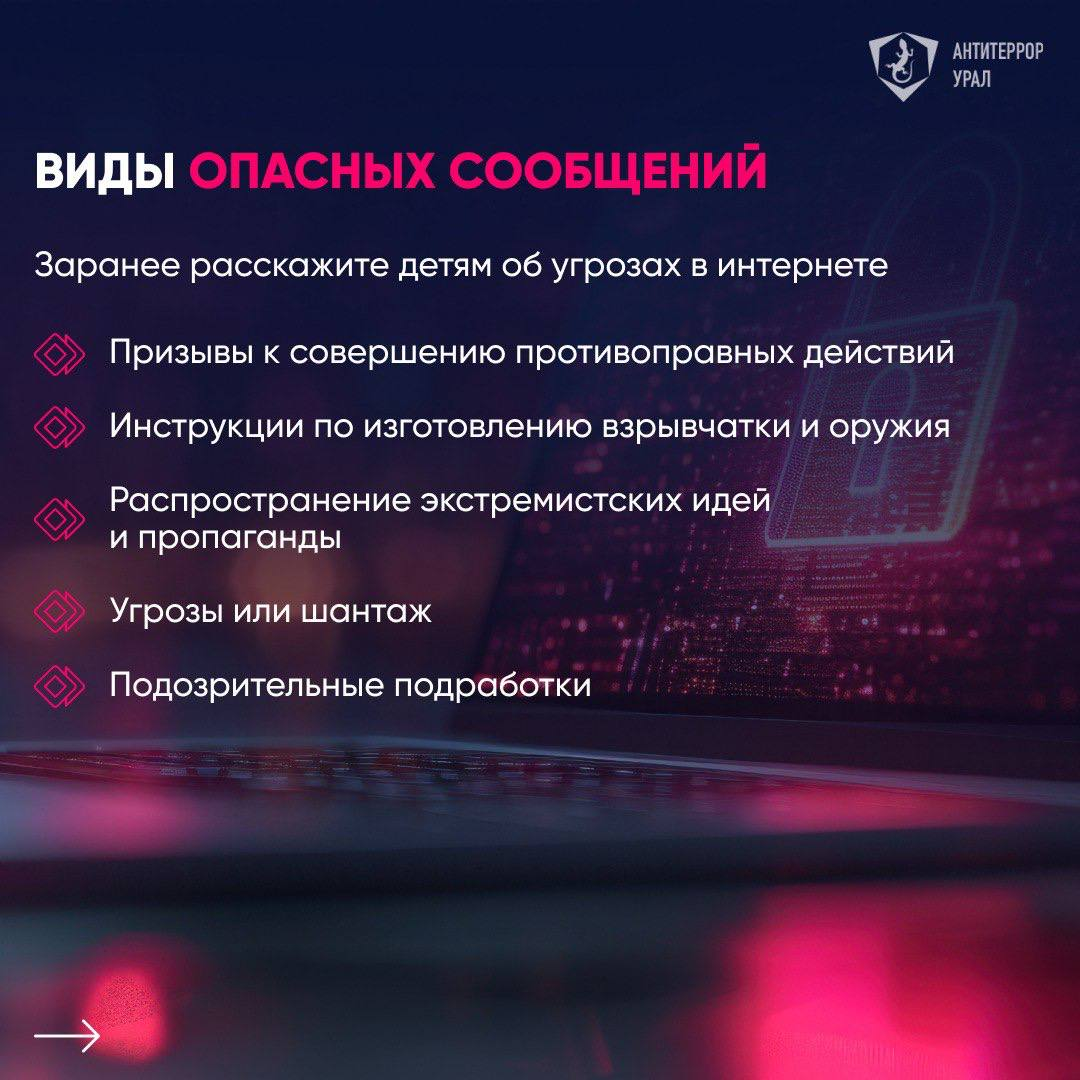 АНТИТЕРРОР
УРАЛ

ВИДЫ ОПАСНЫХ СООБЩЕНИЙ

Заранее расскажите детям об угрозах в интернете

Призывы к совершению противоправных действий

Инструкции по изготовлению взрывчатки и оружия

Распространение экстремистских идей и пропаганды

Угрозы или шантаж

Подозрительные подработки